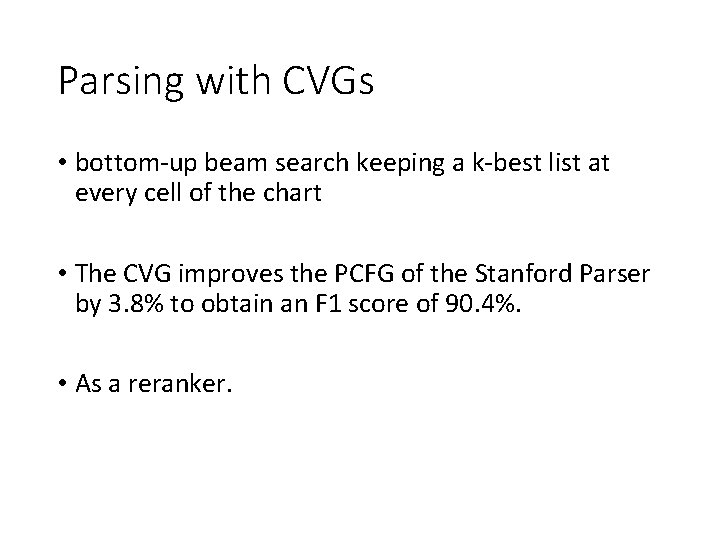 Parsing with CVGs

• bottom-up beam search keeping a k-best list at every cell of the chart

• The CVG improves the PCFG of the Stanford Parser by 3.8% to obtain an F1 score of 90.4%.

• As a reranker.